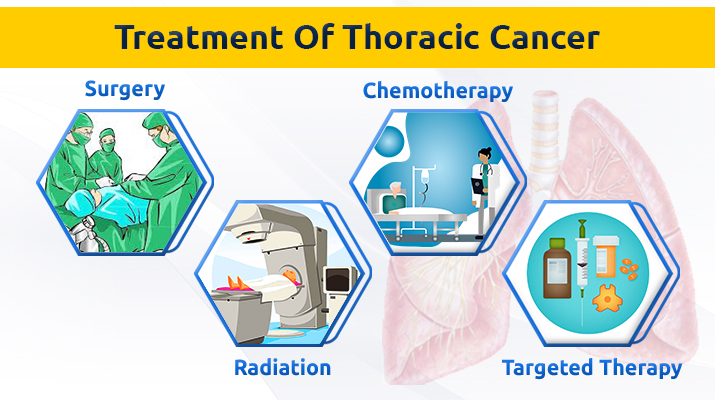 Treatment Of Thoracic Cancer

Surgery

Chemotherapy

Radiation

Targeted Therapy